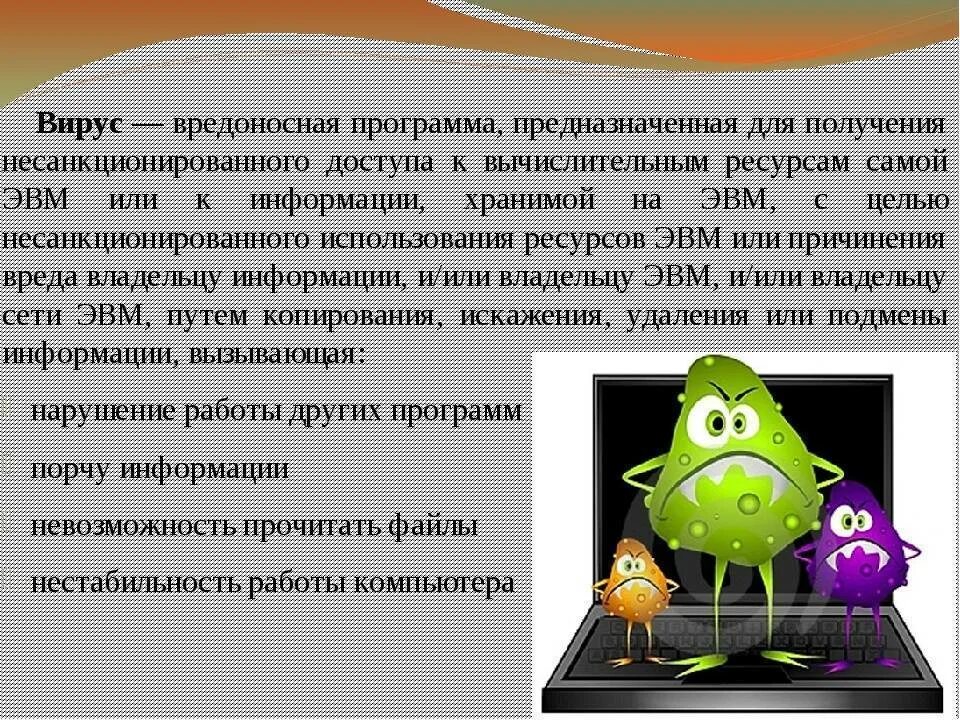 Вирус — вредоносная программа, предназначенная для получения несанкционированного доступа к вычислительным ресурсам самой ЭВМ или к информации, хранимой на ЭВМ, с целью несанкционированного использования ресурсов ЭВМ или причинения вреда владельцу информации, и/или владельцу ЭВМ, и/или владельцу сети ЭВМ, путем копирования, искажения, удаления или подмены информации, вызывающая:

нарушение работы других программ

порчу информации

невозможность прочитать файлы

нестабильность работы компьютера